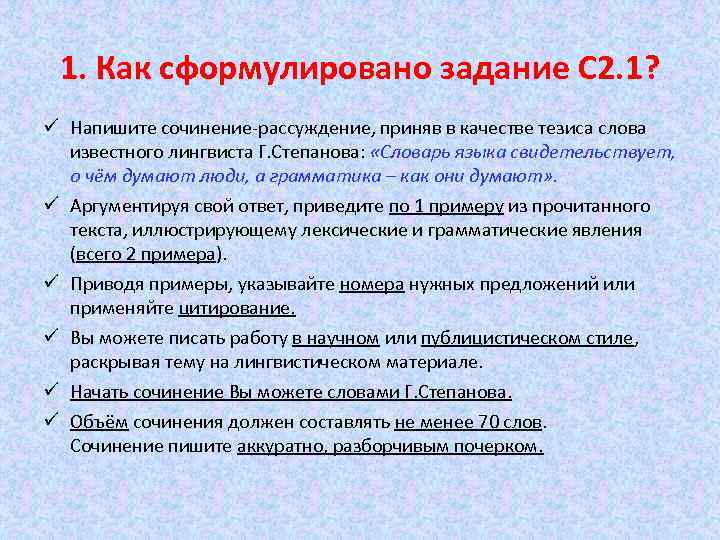 1. Как сформулировано задание С2.1?

✓ Напишите сочинение-рассуждение, приняв в качестве тезиса слова известного лингвиста Г.Степанова: «Словарь языка свидетельствует, о чём думают люди, а грамматика – как они думают».

✓ Аргументируя свой ответ, приведите по 1 примеру из прочитанного текста, иллюстрирующему лексические и грамматические явления (всего 2 примера).

✓ Приводя примеры, указывайте номера нужных предложений или применяйте цитирование.

✓ Вы можете писать работу в научном или публицистическом стиле, раскрывая тему на лингвистическом материале.

✓ Начать сочинение Вы можете словами Г.Степанова.

✓ Объём сочинения должен составлять не менее 70 слов. Сочинение пишите аккуратно, разборчивым почерком.